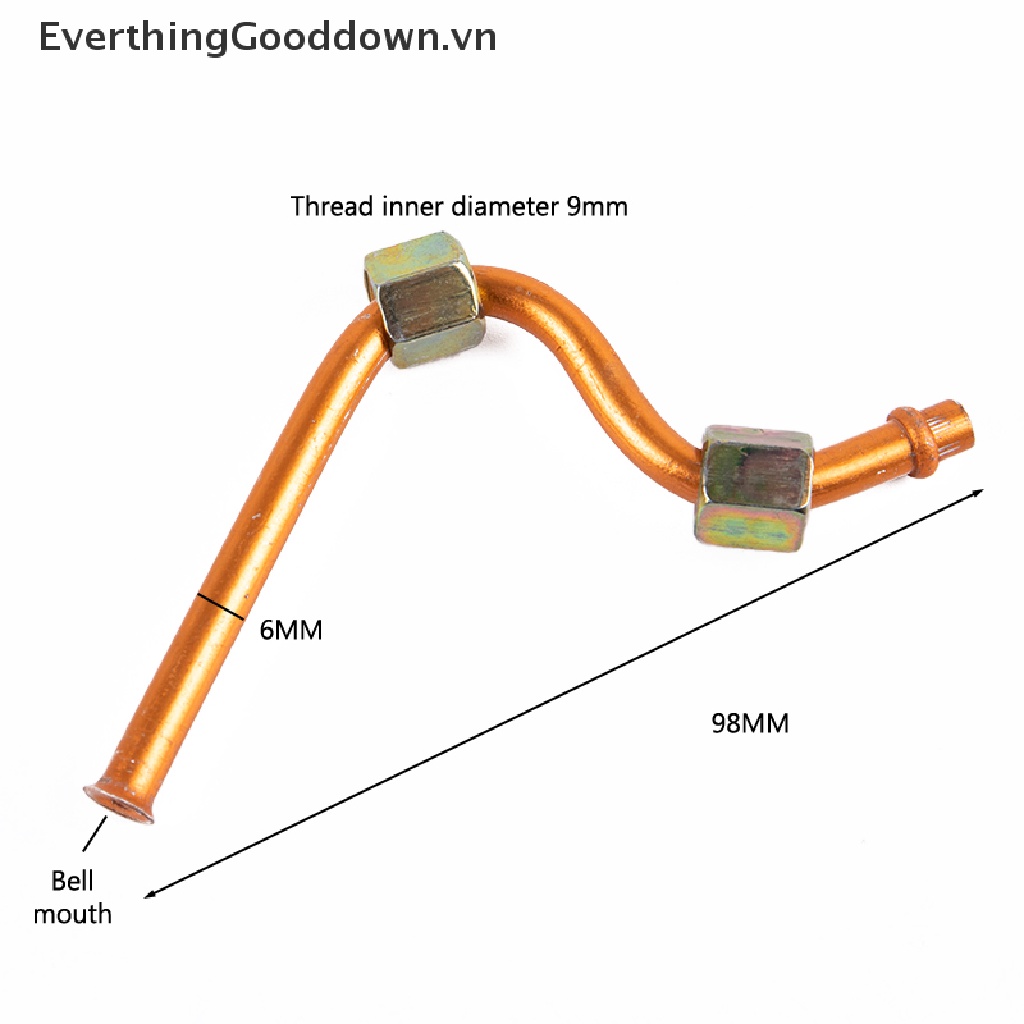 EverthingGooddown.vn

Thread inner diameter 9mm

6MM

98MM

Bell mouth